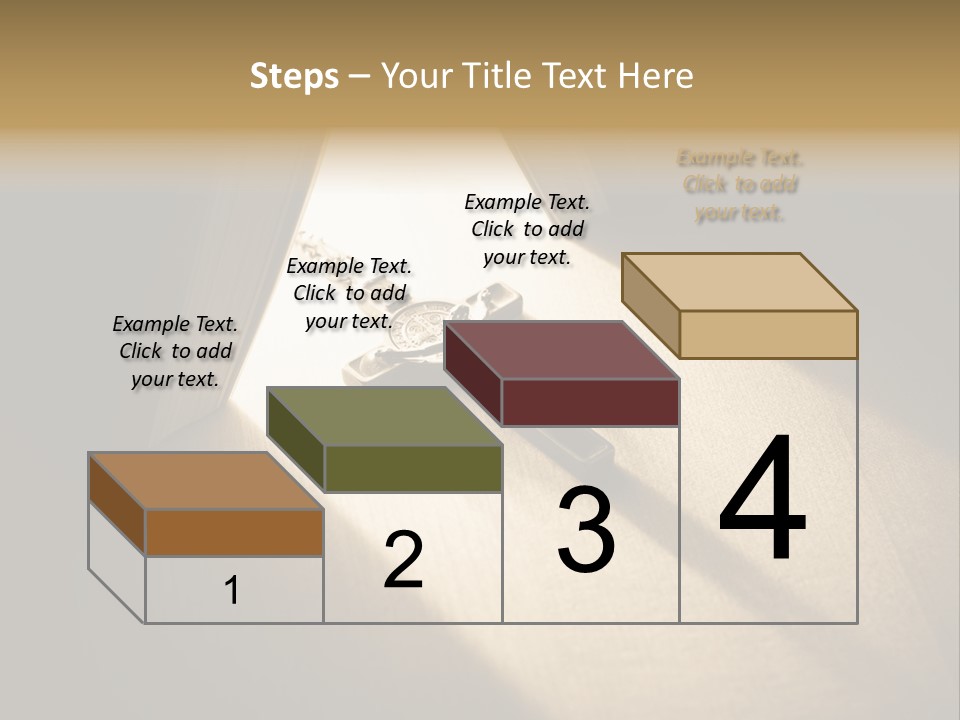 Steps – Your Title Text Here

Example Text. Click to add your text.

Example Text. Click to add your text.

Example Text. Click to add your text.

Example Text. Click to add your text.

1

2

3

4